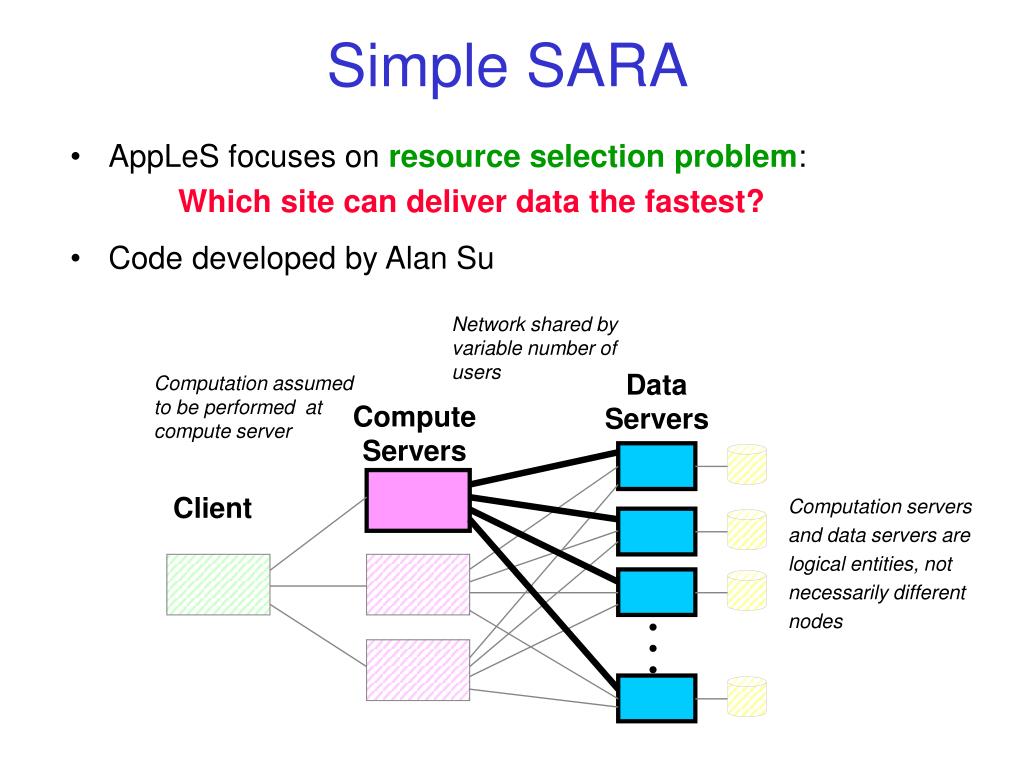 Simple SARA

• AppLeS focuses on resource selection problem: Which site can deliver data the fastest?

• Code developed by Alan Su

Network shared by variable number of users

Computation assumed to be performed at compute server

Compute Servers

Data Servers

Client

Computation servers and data servers are logical entities, not necessarily different nodes